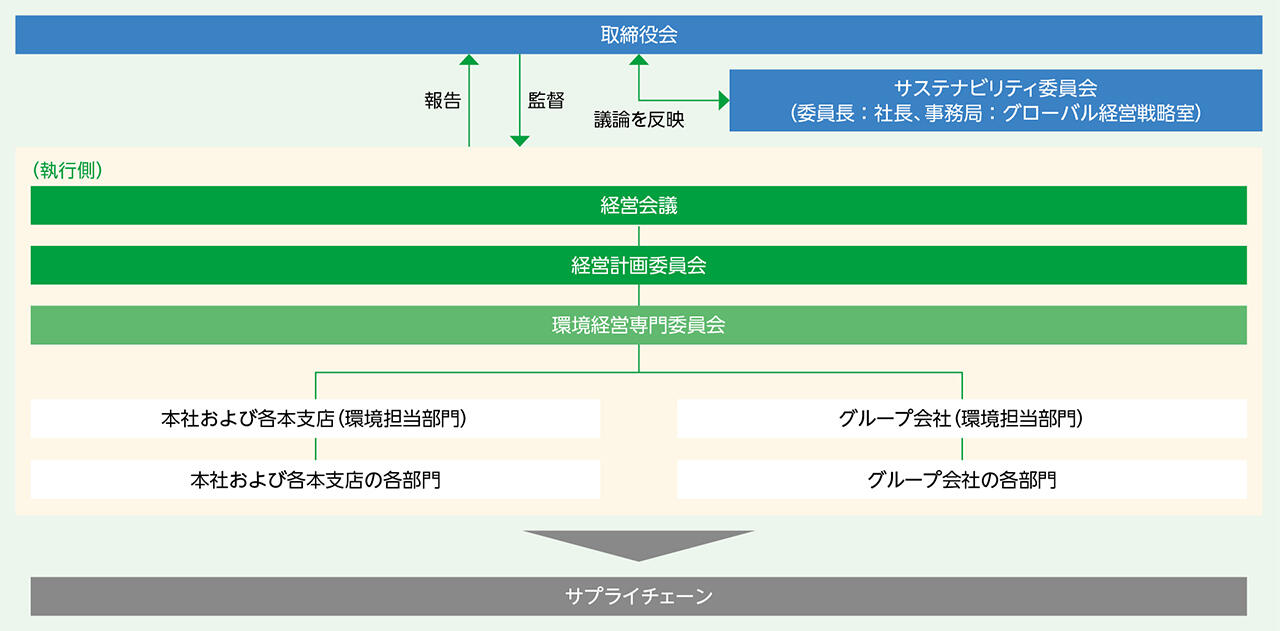 取締役会

報告

監督

議論を反映

サステナビリティ委員会
（委員長：社長、事務局：グローバル経営戦略室）

（執行側）

経営会議

経営計画委員会

環境経営専門委員会

本社および各本支店（環境担当部門）

本社および各本支店の各部門

グループ会社（環境担当部門）

グループ会社の各部門

サプライチェーン